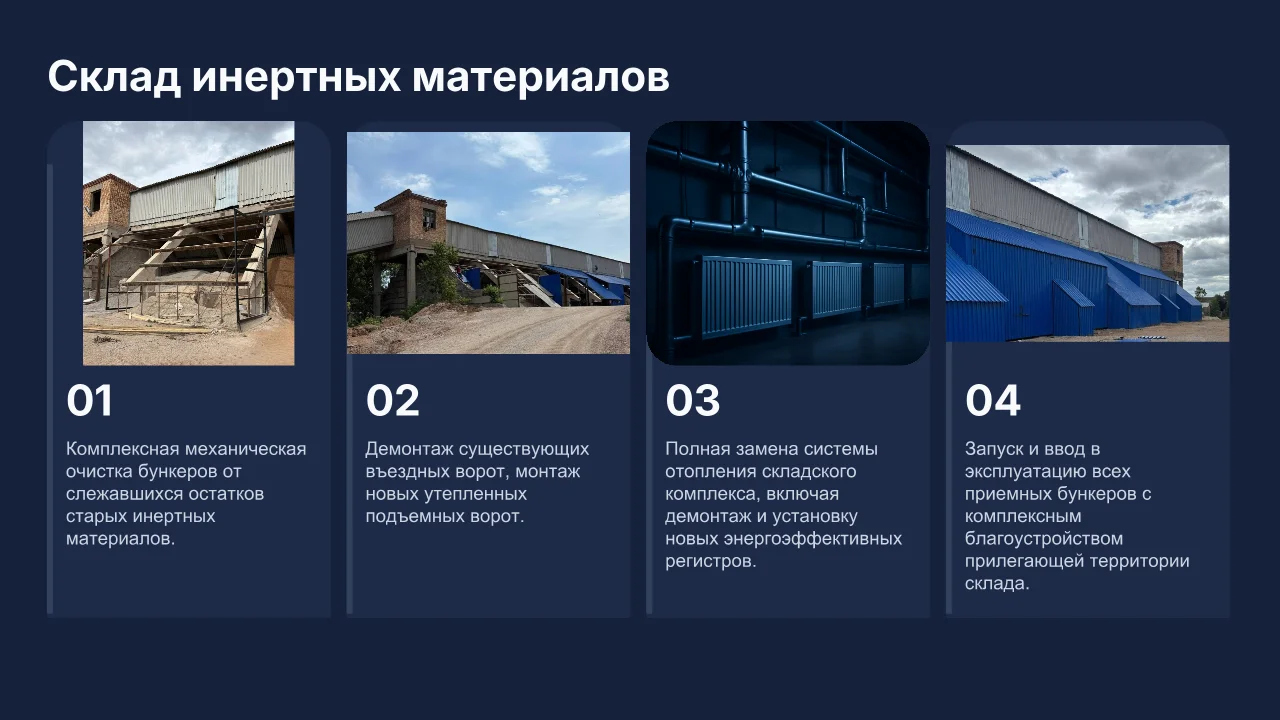 Склад инертных материалов

01

Комплексная механическая очистка бункеров от слежавшихся остатков старых инертных материалов.

02

Демонтаж существующих въездных ворот, монтаж новых утепленных подъемных ворот.

03

Полная замена системы отопления складского комплекса, включая демонтаж и установку новых энергоэффективных регистров.

04

Запуск и ввод в эксплуатацию всех приемных бункеров с комплексным благоустройством прилегающей территории склада.